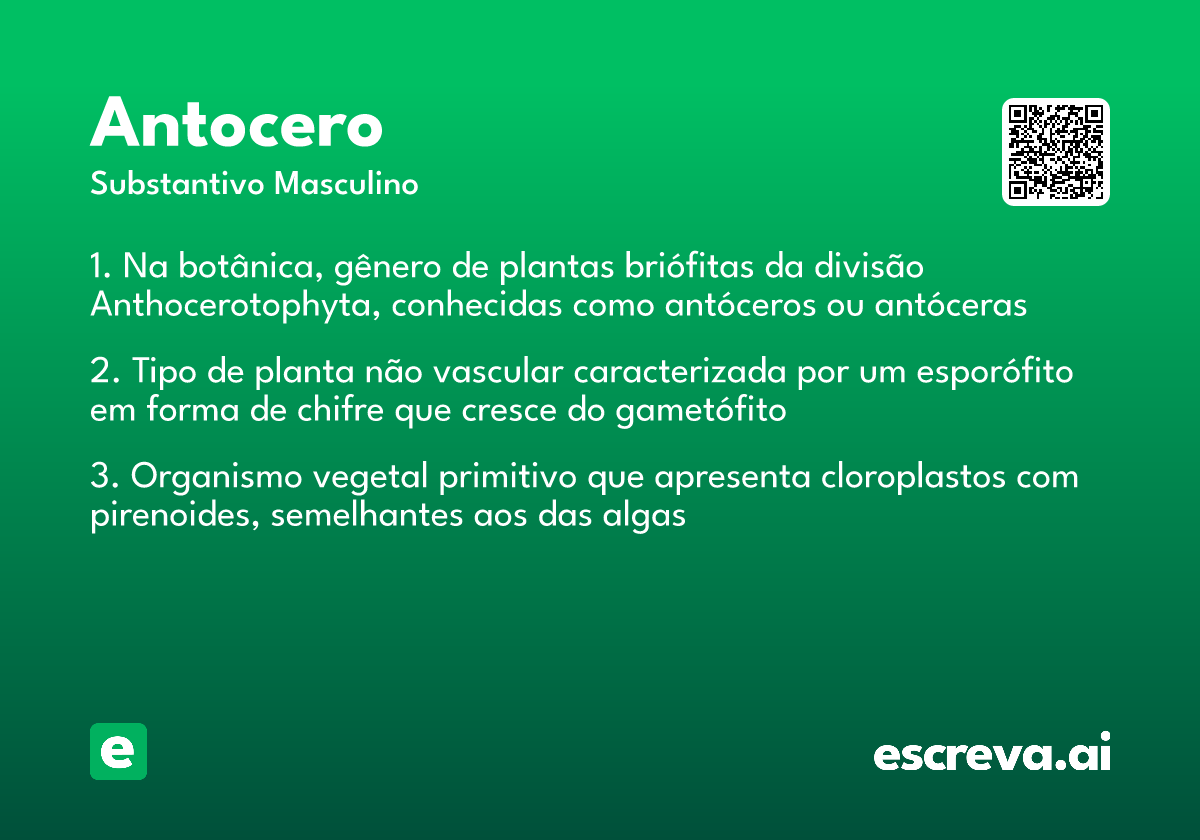 Antocero
Substantivo Masculino

1. Na botânica, gênero de plantas briófitas da divisão Anthocerotophyta, conhecidas como antóceros ou antóceras

2. Tipo de planta não vascular caracterizada por um esporófito em forma de chifre que cresce do gametófito

3. Organismo vegetal primitivo que apresenta cloroplastos com pirenoides, semelhantes aos das algas

e

escreva.ai